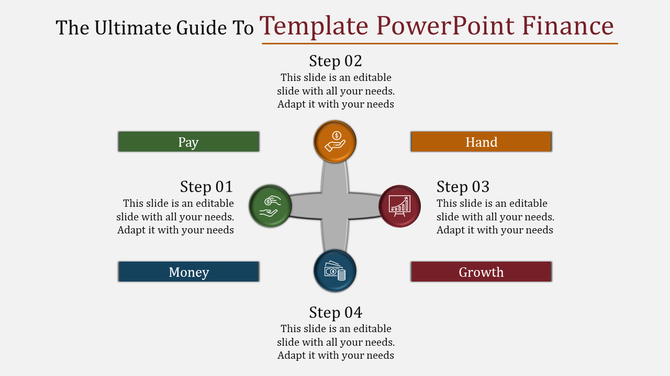 The Ultimate Guide To Template PowerPoint Finance

Step 02
This slide is an editable slide with all your needs. Adapt it with your needs

Pay

Hand

Step 01
This slide is an editable slide with all your needs. Adapt it with your needs

Step 03
This slide is an editable slide with all your needs. Adapt it with your needs

Money

Growth

Step 04
This slide is an editable slide with all your needs. Adapt it with your needs